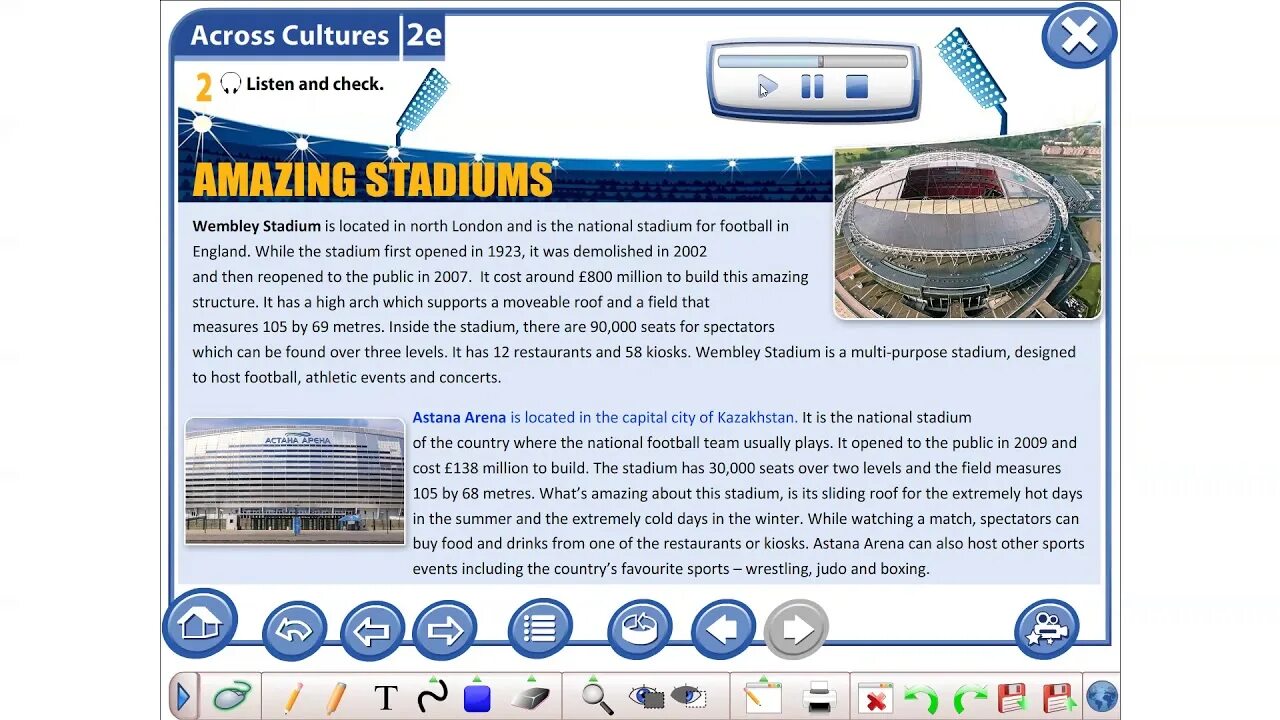 Across Cultures 2e

2 Listen and check.

AMAZING STADIUMS

Wembley Stadium is located in north London and is the national stadium for football in England. While the stadium first opened in 1923, it was demolished in 2002 and then reopened to the public in 2007. It cost around £800 million to build this amazing structure. It has a high arch which supports a moveable roof and a field that measures 105 by 69 metres. Inside the stadium, there are 90,000 seats for spectators which can be found over three levels. It has 12 restaurants and 58 kiosks. Wembley Stadium is a multi-purpose stadium, designed to host football, athletic events and concerts.

АСТАНА АРЕНА

Astana Arena is located in the capital city of Kazakhstan. It is the national stadium of the country where the national football team usually plays. It opened to the public in 2009 and cost £138 million to build. The stadium has 30,000 seats over two levels and the field measures 105 by 68 metres. What's amazing about this stadium, is its sliding roof for the extremely hot days in the summer and the extremely cold days in the winter. While watching a match, spectators can buy food and drinks from one of the restaurants or kiosks. Astana Arena can also host other sports events including the country's favourite sports – wrestling, judo and boxing.

T